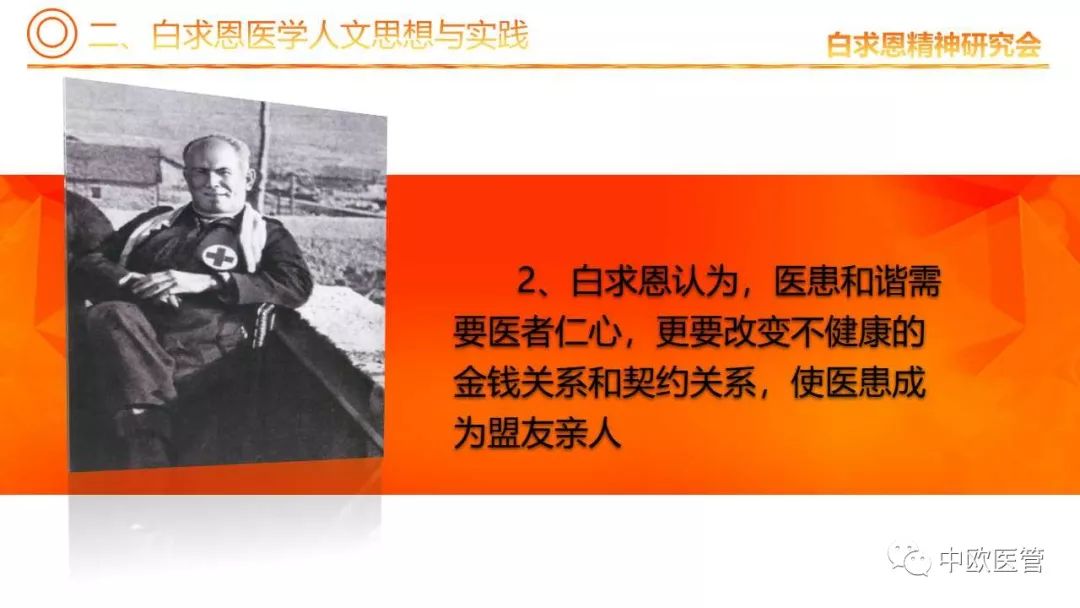 二、白求恩医学人文思想与实践

白求恩精神研究会

2、白求恩认为，医患和谐需要医者仁心，更要改变不健康的金钱关系和契约关系，使医患成为盟友亲人

中欧医管